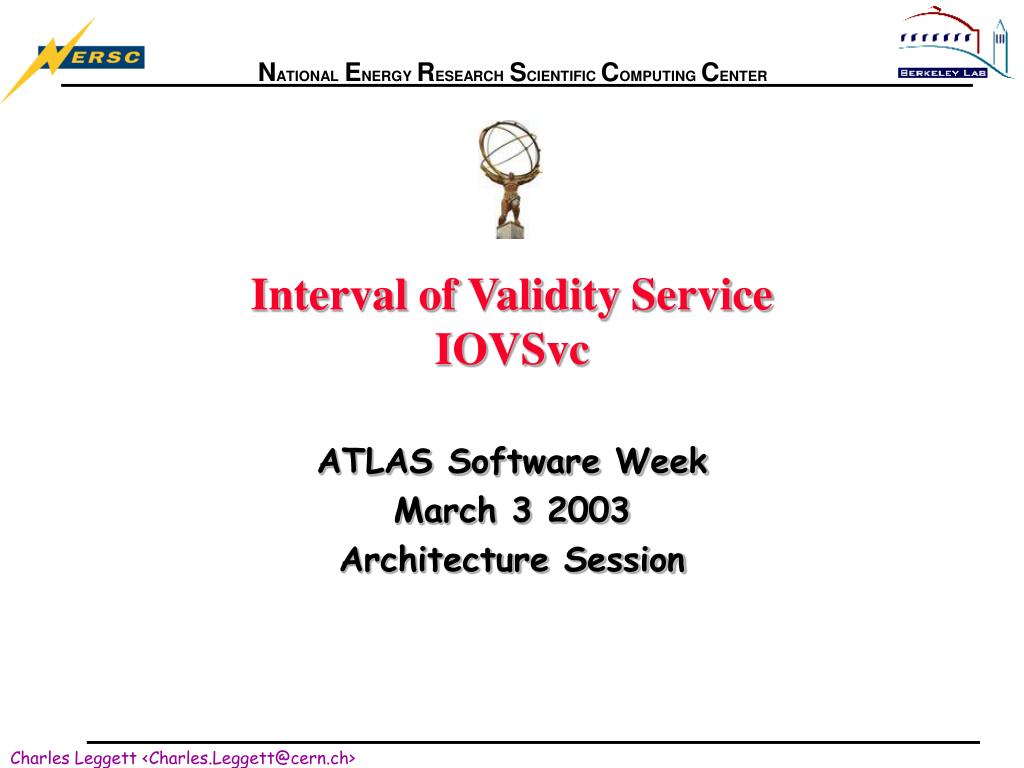 NERSC

NATIONAL ENERGY RESEARCH SCIENTIFIC COMPUTING CENTER

BERKELEY LAB

Interval of Validity Service
IOVSvc

ATLAS Software Week
March 3 2003
Architecture Session

Charles Leggett <Charles.Leggett@cern.ch>